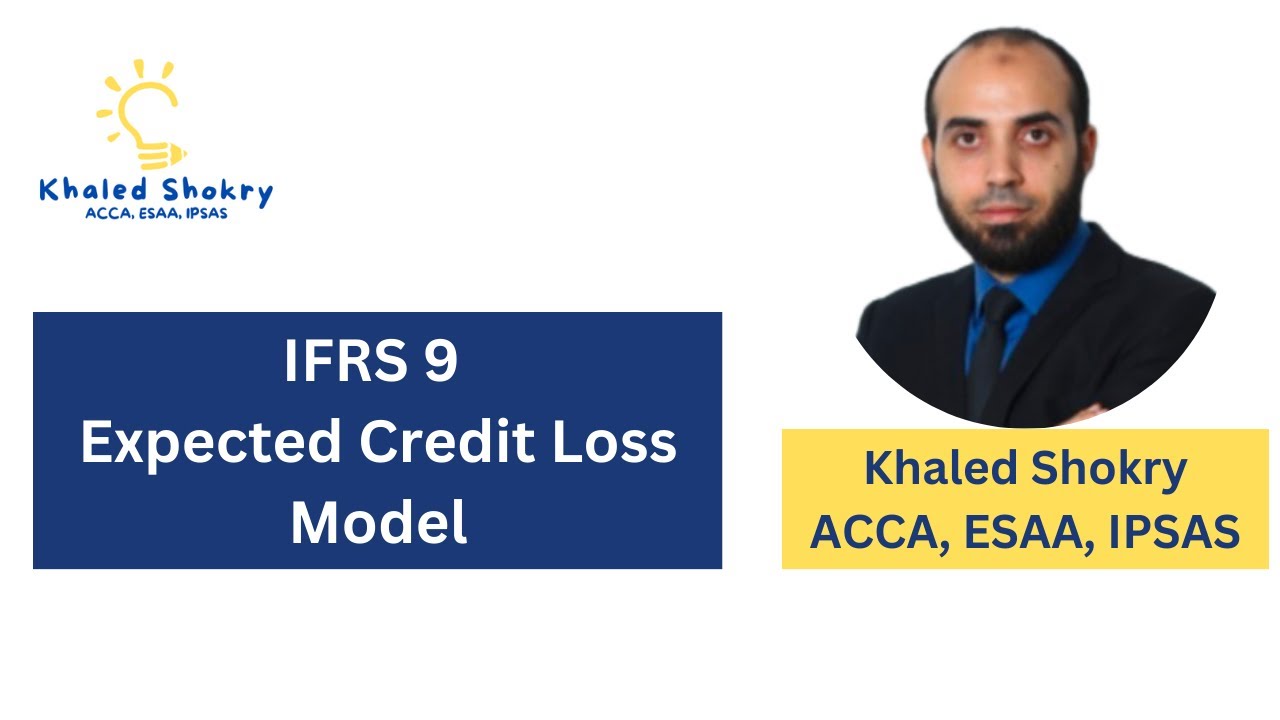 Khaled Shokry
ACCA, ESAA, IPSAS

IFRS 9
Expected Credit Loss Model

Khaled Shokry
ACCA, ESAA, IPSAS